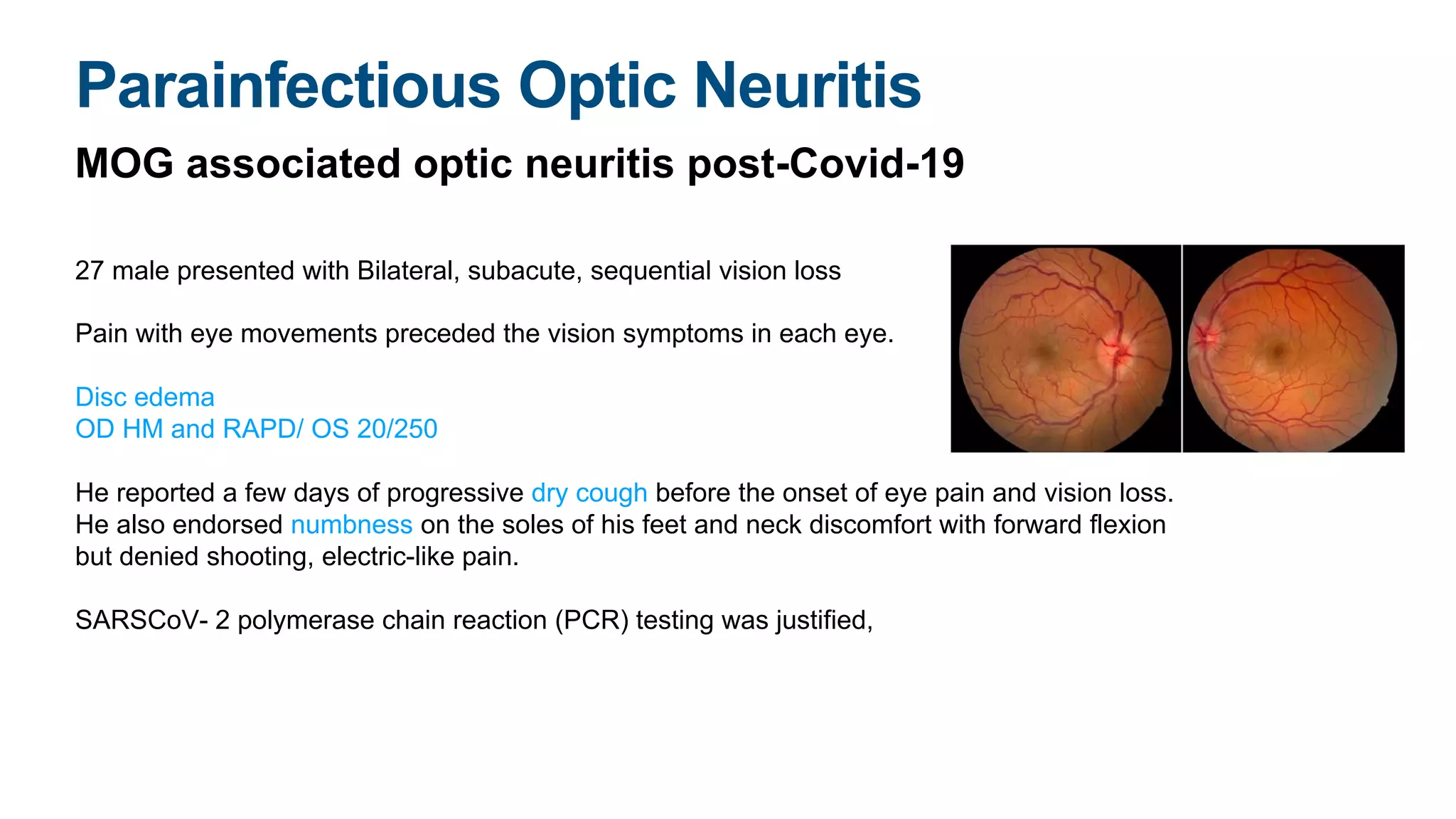 Parainfectious Optic Neuritis

MOG associated optic neuritis post-Covid-19

27 male presented with Bilateral, subacute, sequential vision loss

Pain with eye movements preceded the vision symptoms in each eye.

Disc edema
OD HM and RAPD/ OS 20/250

He reported a few days of progressive dry cough before the onset of eye pain and vision loss. He also endorsed numbness on the soles of his feet and neck discomfort with forward flexion but denied shooting, electric-like pain.

SARSCoV- 2 polymerase chain reaction (PCR) testing was justified,